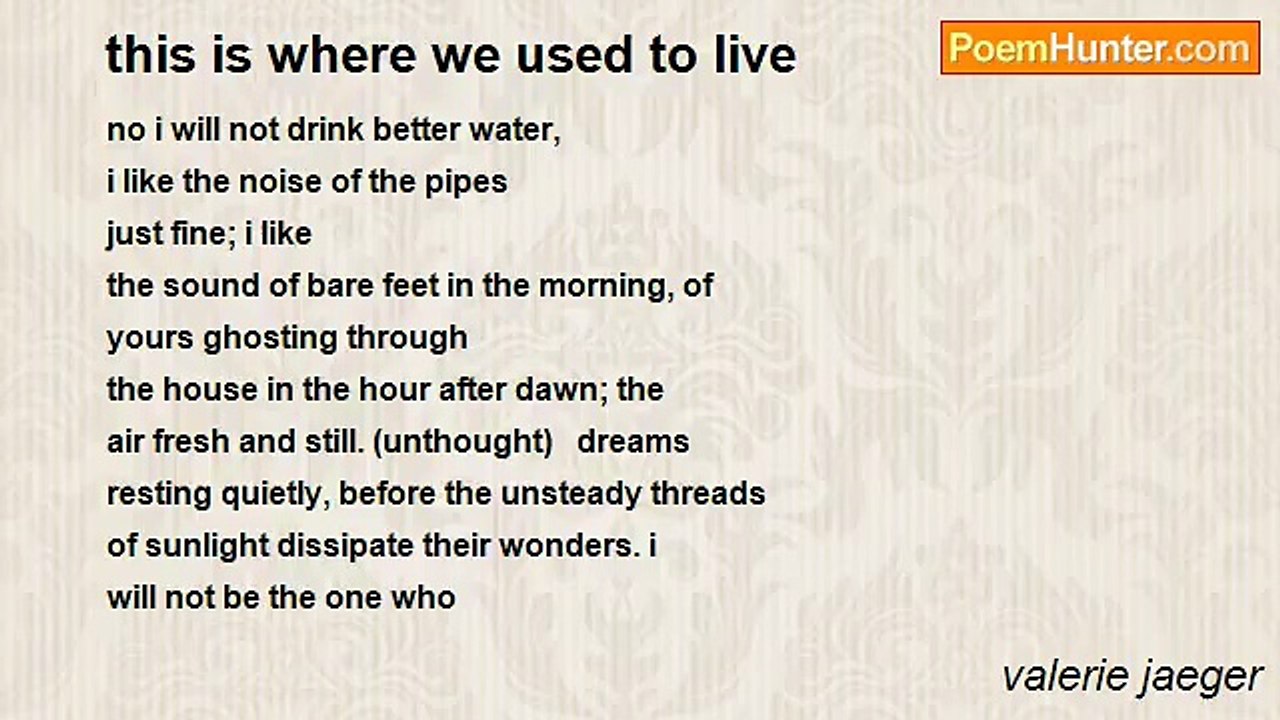 this is where we used to live

PoemHunter.com

no i will not drink better water,
i like the noise of the pipes
just fine; i like
the sound of bare feet in the morning, of
yours ghosting through
the house in the hour after dawn; the
air fresh and still. (unthought) dreams
resting quietly, before the unsteady threads
of sunlight dissipate their wonders. i
will not be the one who

valerie jaeger